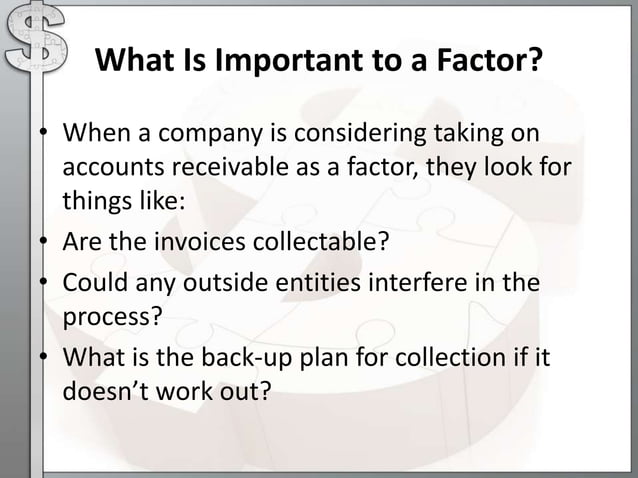 What Is Important to a Factor?

• When a company is considering taking on accounts receivable as a factor, they look for things like:
• Are the invoices collectable?
• Could any outside entities interfere in the process?
• What is the back-up plan for collection if it doesn’t work out?